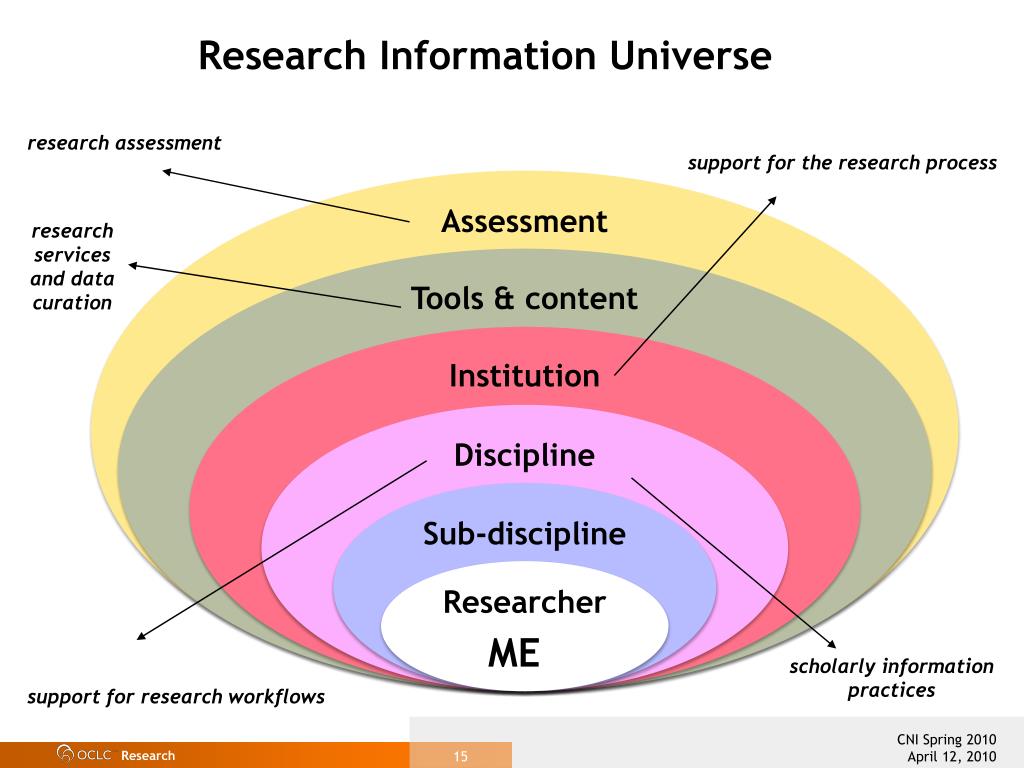 Research Information Universe

research assessment

support for the research process

research services and data curation

Assessment

Tools & content

Institution

Discipline

Sub-discipline

Researcher

ME

support for research workflows

scholarly information practices

OCLC Research

15

CNI Spring 2010
April 12, 2010